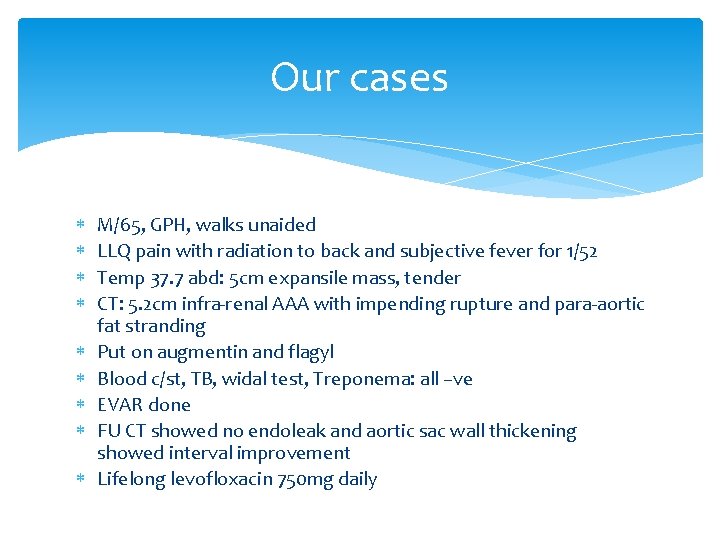 Our cases

* M/65, GPH, walks unaided
* LLQ pain with radiation to back and subjective fever for 1/52
* Temp 37.7 abd: 5cm expansile mass, tender
* CT: 5.2cm infra-renal AAA with impending rupture and para-aortic fat stranding
* Put on augmentin and flagyl
* Blood c/st, TB, widal test, Treponema: all –ve
* EVAR done
* FU CT showed no endoleak and aortic sac wall thickening showed interval improvement
* Lifelong levofloxacin 750mg daily